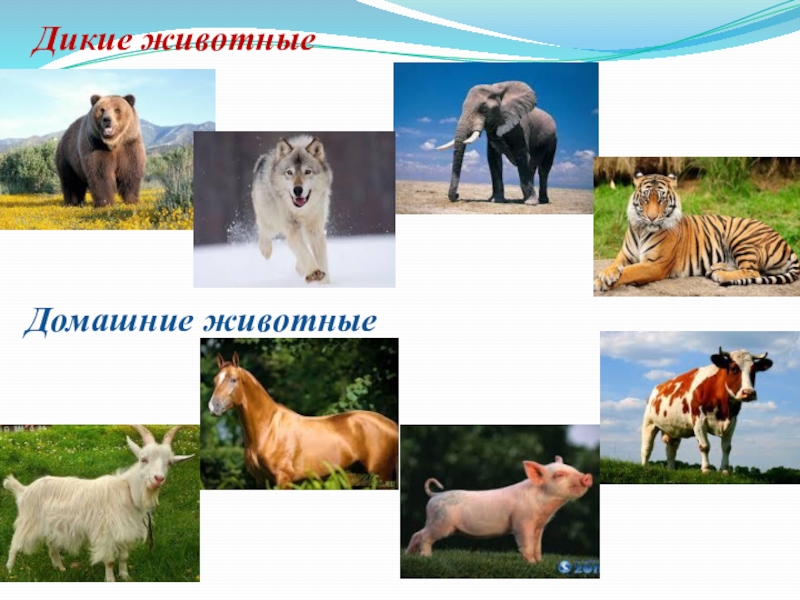 Дикие животные

Домашние животные